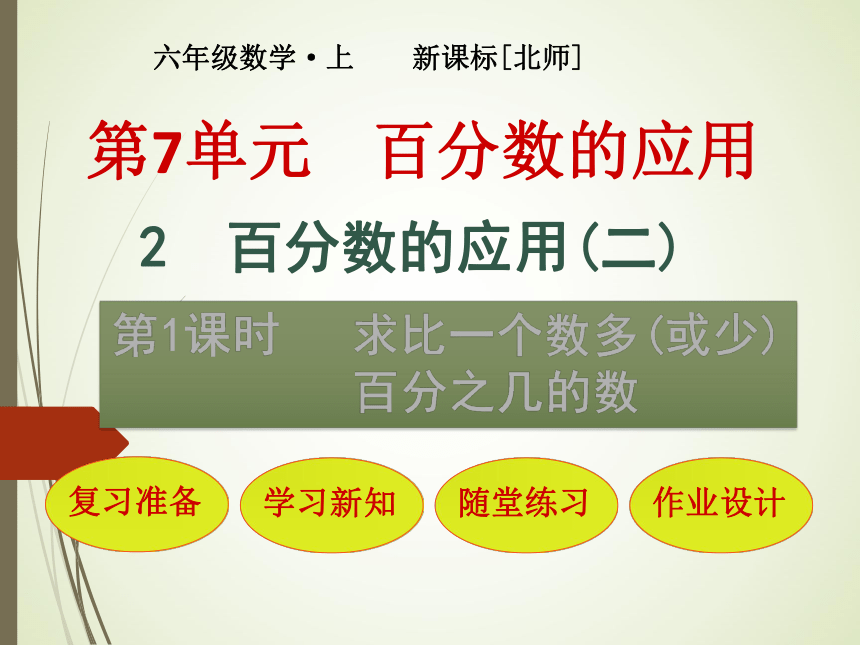 六年级数学·上　　新课标[北师]

第7单元　百分数的应用

2　百分数的应用(二)

第1课时　求比一个数多(或少)百分之几的数

复习准备

学习新知

随堂练习

作业设计